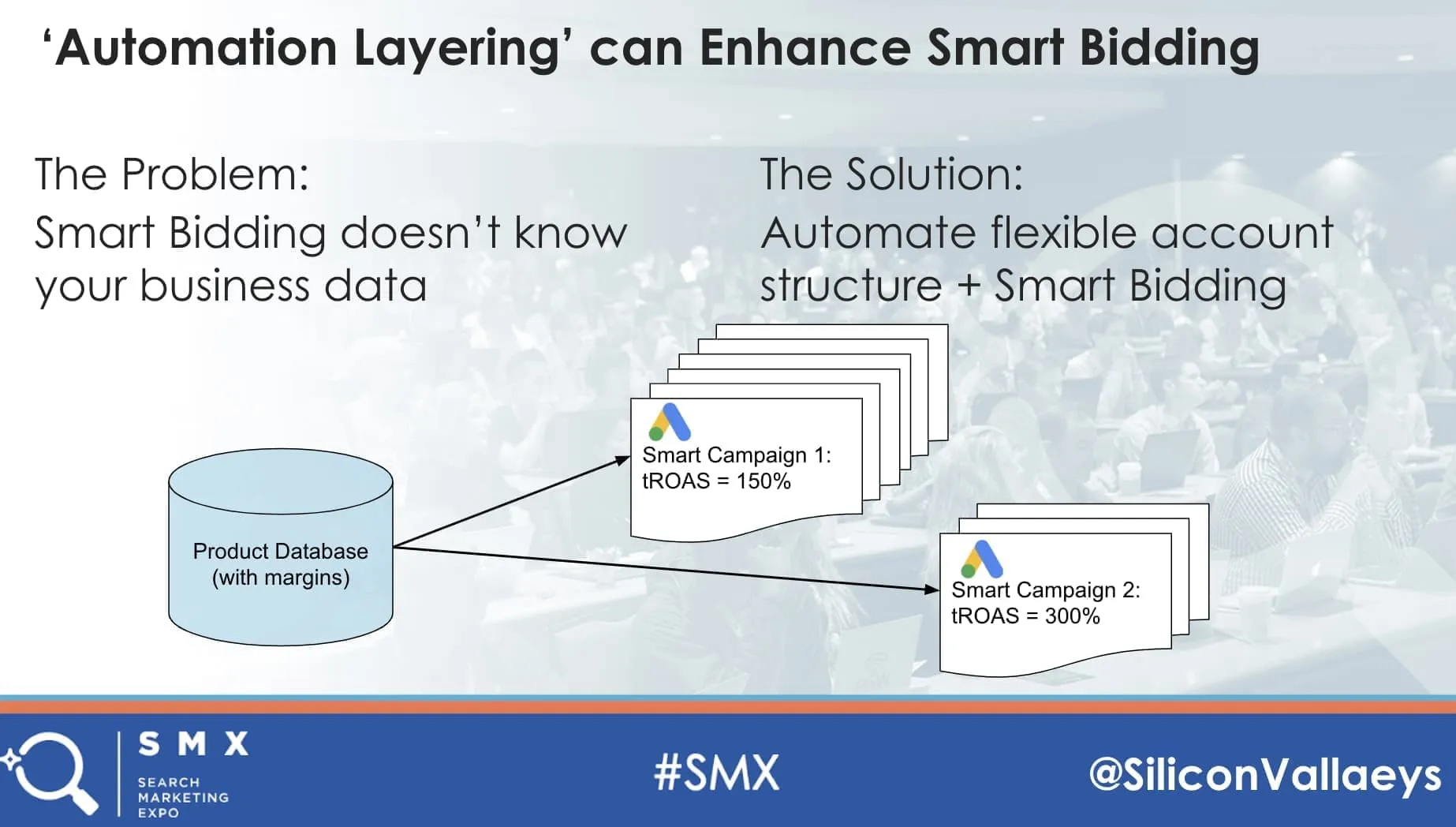 ‘Automation Layering’ can Enhance Smart Bidding

The Problem:
Smart Bidding doesn’t know your business data

The Solution:
Automate flexible account structure + Smart Bidding

Product Database (with margins)

Smart Campaign 1:
tROAS = 150%

Smart Campaign 2:
tROAS = 300%

SMX
SEARCH MARKETING EXPO

#SMX

@SiliconVallaeys